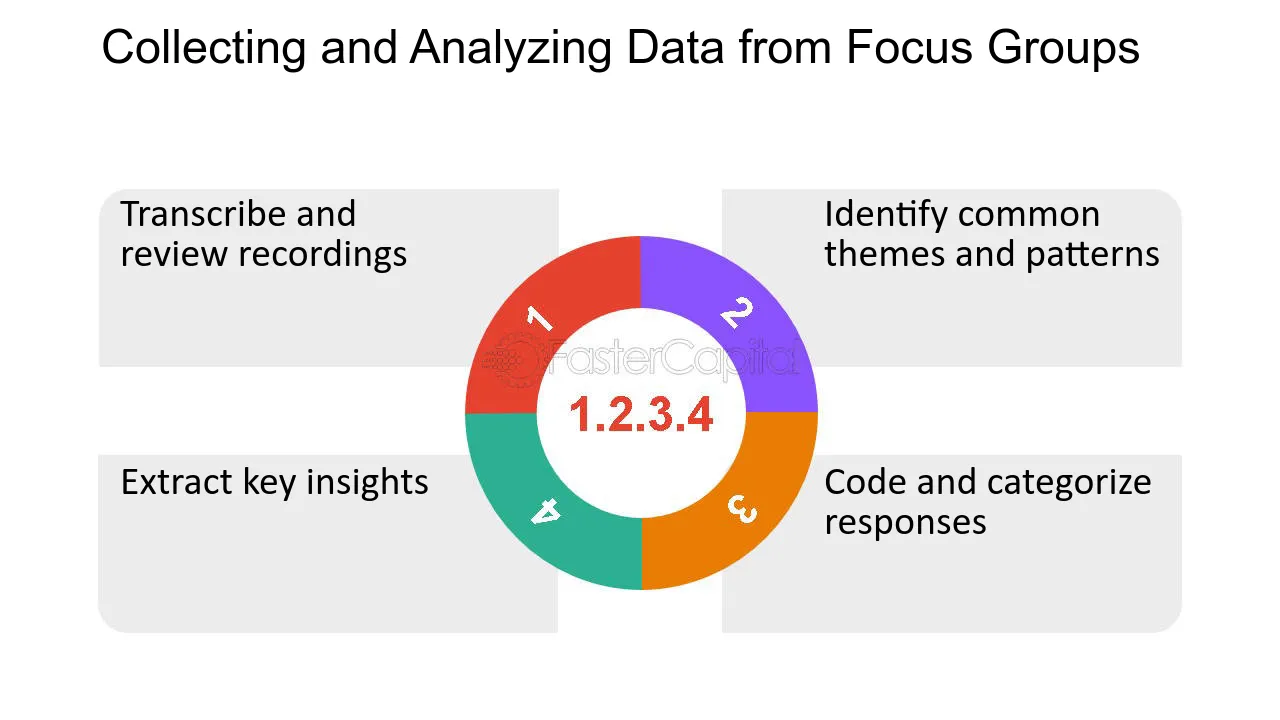 Collecting and Analyzing Data from Focus Groups

Transcribe and review recordings

Identify common themes and patterns

1

2

1.2.3.4

4

3

Extract key insights

Code and categorize responses

FasterCapital